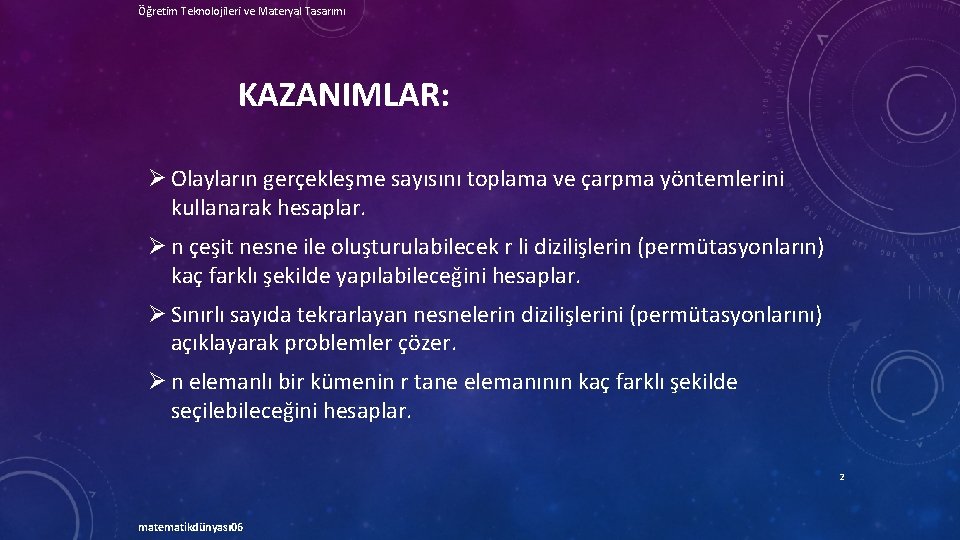 Öğretim Teknolojileri ve Materyal Tasarımı

KAZANIMLAR:

➢ Olayların gerçekleşme sayısını toplama ve çarpma yöntemlerini kullanarak hesaplar.

➢ n çeşit nesne ile oluşturulabilecek r li dizilişlerin (permütasyonların) kaç farklı şekilde yapılabileceğini hesaplar.

➢ Sınırlı sayıda tekrarlayan nesnelerin dizilişlerini (permütasyonlarını) açıklayarak problemler çözer.

➢ n elemanlı bir kümenin r tane elemanının kaç farklı şekilde seçilebileceğini hesaplar.

2

matematikdünyası06